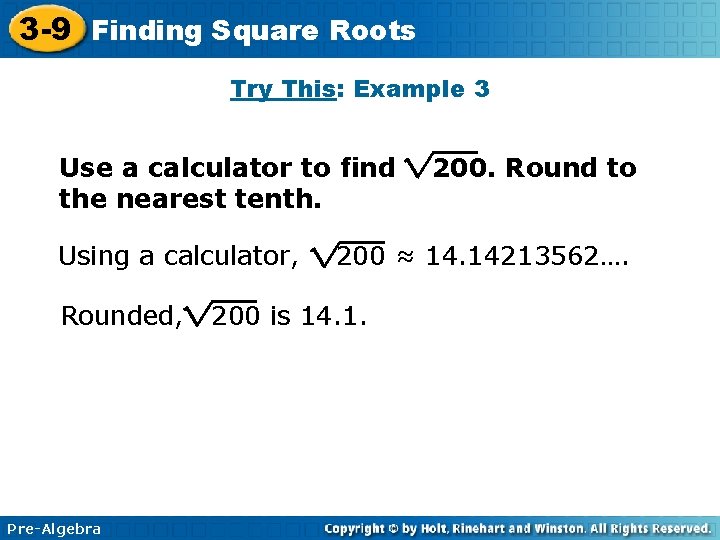 3-9 Finding Square Roots

Try This: Example 3

Use a calculator to find $\sqrt{200}$. Round to the nearest tenth.

Using a calculator, $\sqrt{200} \approx 14.14213562….$

Rounded, $\sqrt{200}$ is 14.1.

Pre-Algebra

Copyright © by Holt, Rinehart and Winston. All Rights Reserved.